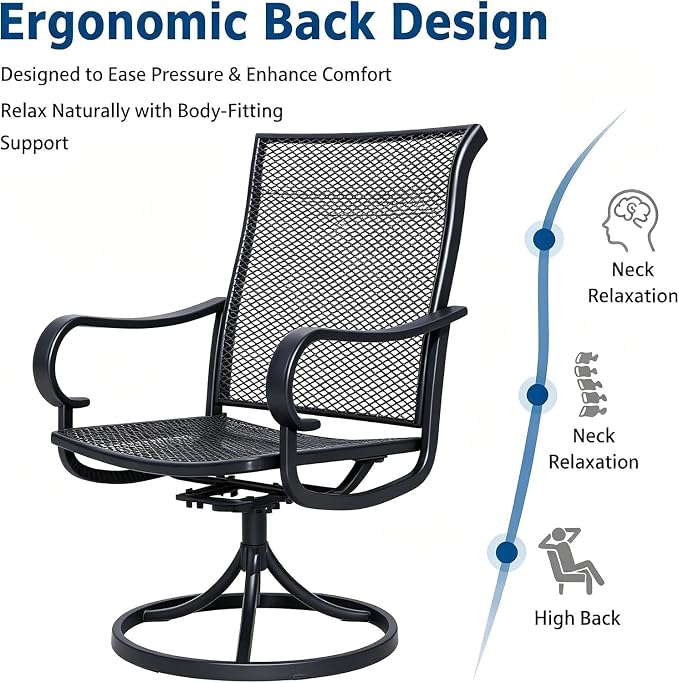 Ergonomic Back Design

Designed to Ease Pressure & Enhance Comfort

Relax Naturally with Body-Fitting Support

Neck Relaxation

Neck Relaxation

High Back